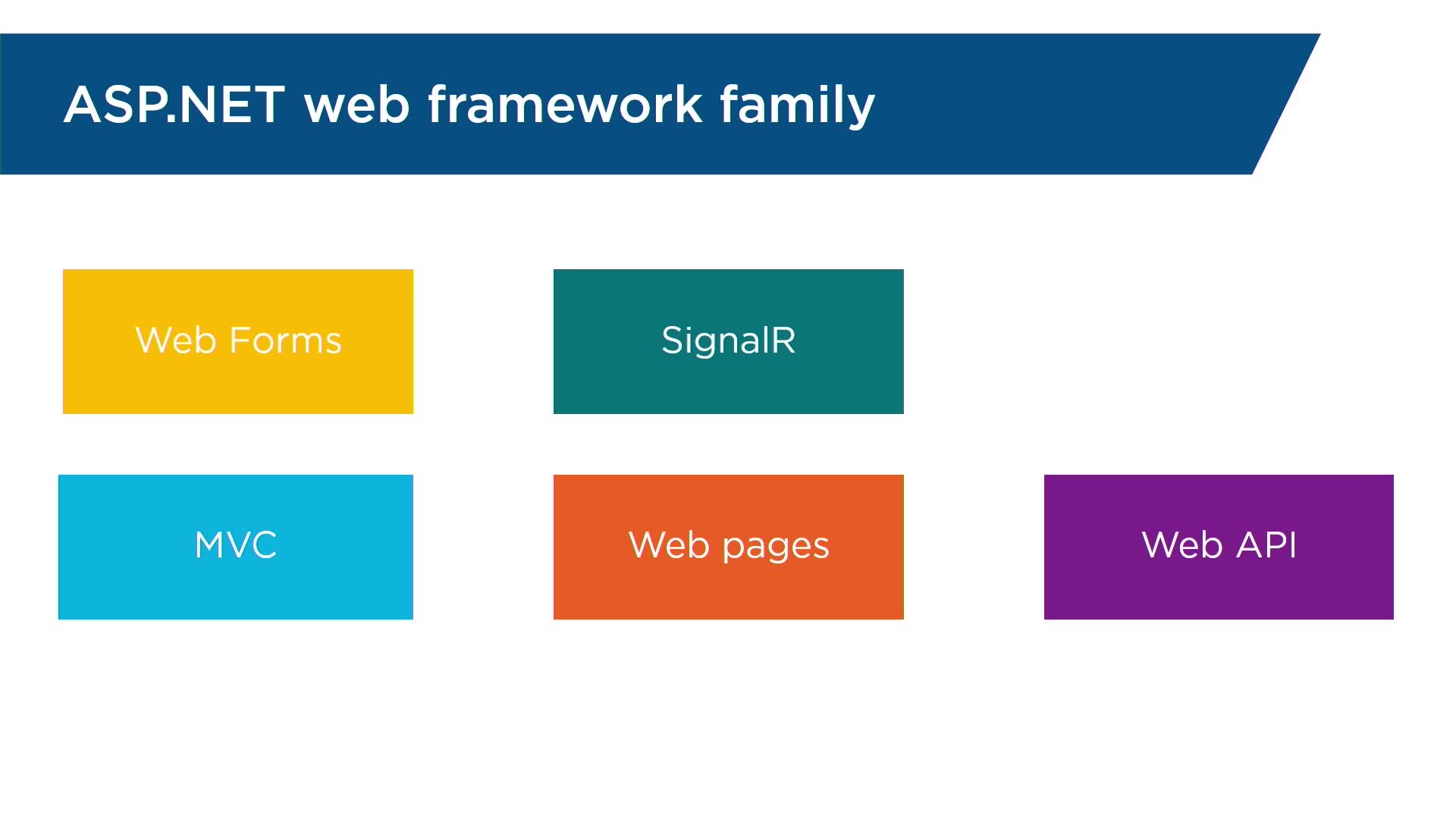 ASP.NET web framework family

Web Forms

SignalR

MVC

Web pages

Web API